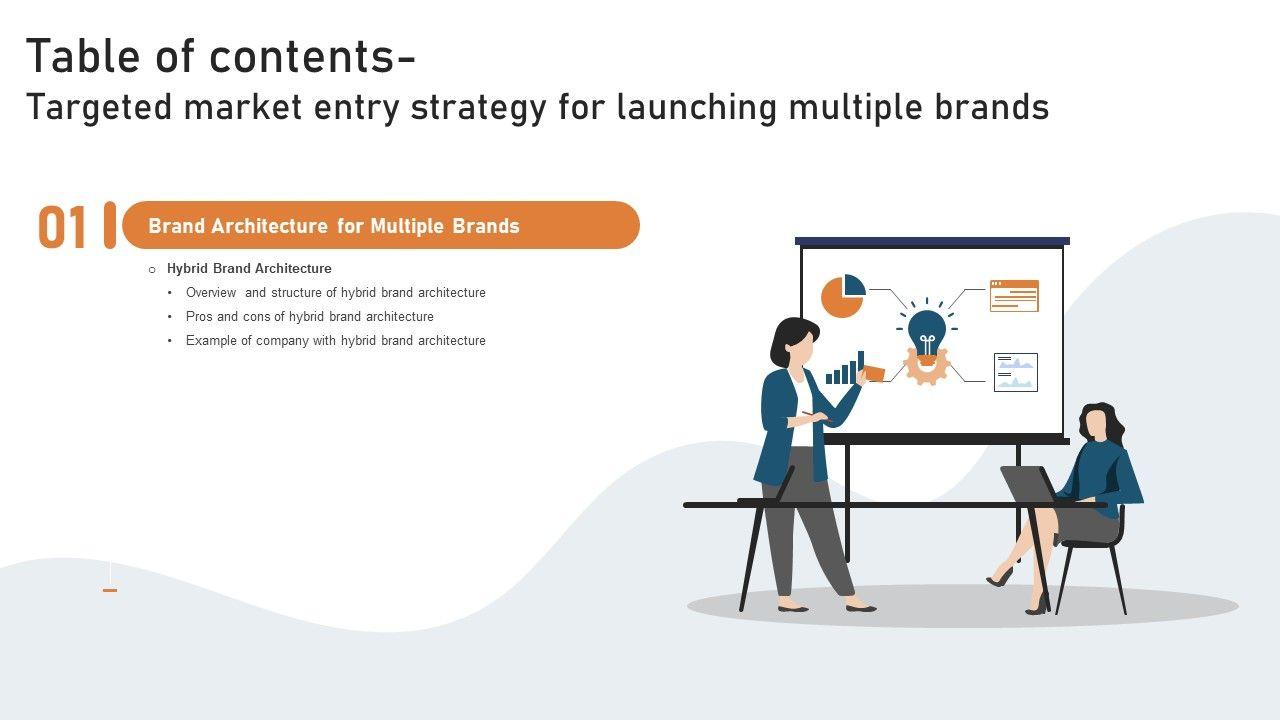 Table of contents-
Targeted market entry strategy for launching multiple brands

01 Brand Architecture for Multiple Brands

○ Hybrid Brand Architecture
• Overview and structure of hybrid brand architecture
• Pros and cons of hybrid brand architecture
• Example of company with hybrid brand architecture